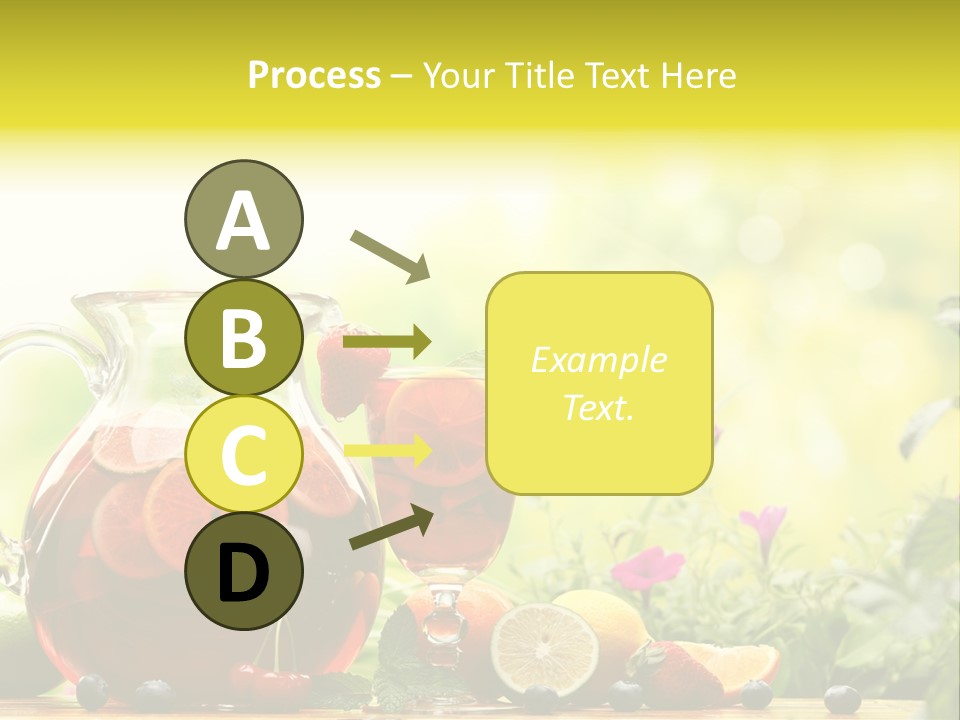 Process – Your Title Text Here

A

B

C

D

Example Text.